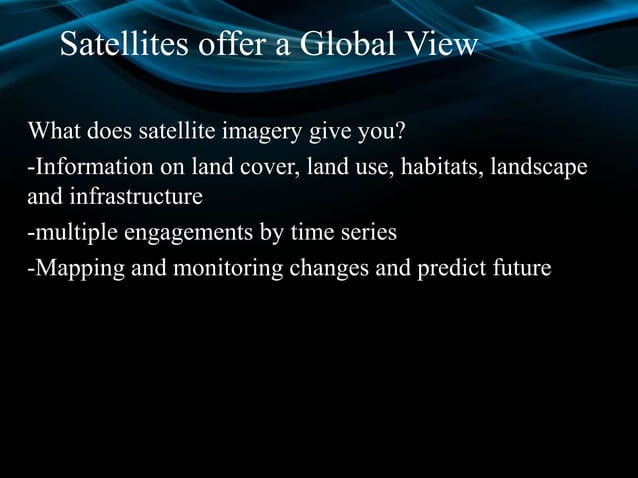 Satellites offer a Global View

What does satellite imagery give you?

-Information on land cover, land use, habitats, landscape and infrastructure

-multiple engagements by time series

-Mapping and monitoring changes and predict future